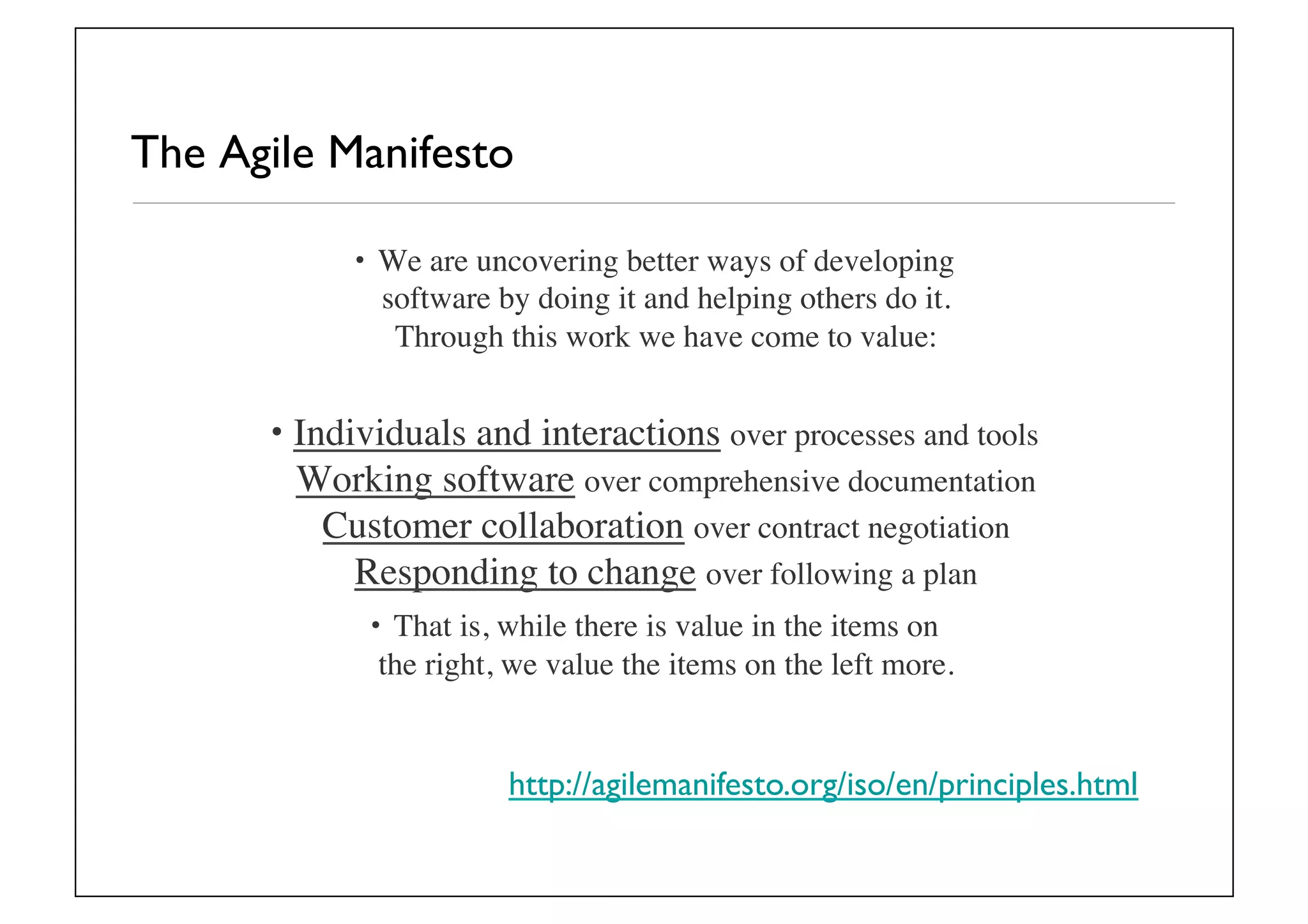 The Agile Manifesto

• We are uncovering better ways of developing software by doing it and helping others do it. Through this work we have come to value:

• Individuals and interactions over processes and tools
Working software over comprehensive documentation
Customer collaboration over contract negotiation
Responding to change over following a plan

• That is, while there is value in the items on the right, we value the items on the left more.

http://agilemanifesto.org/iso/en/principles.html